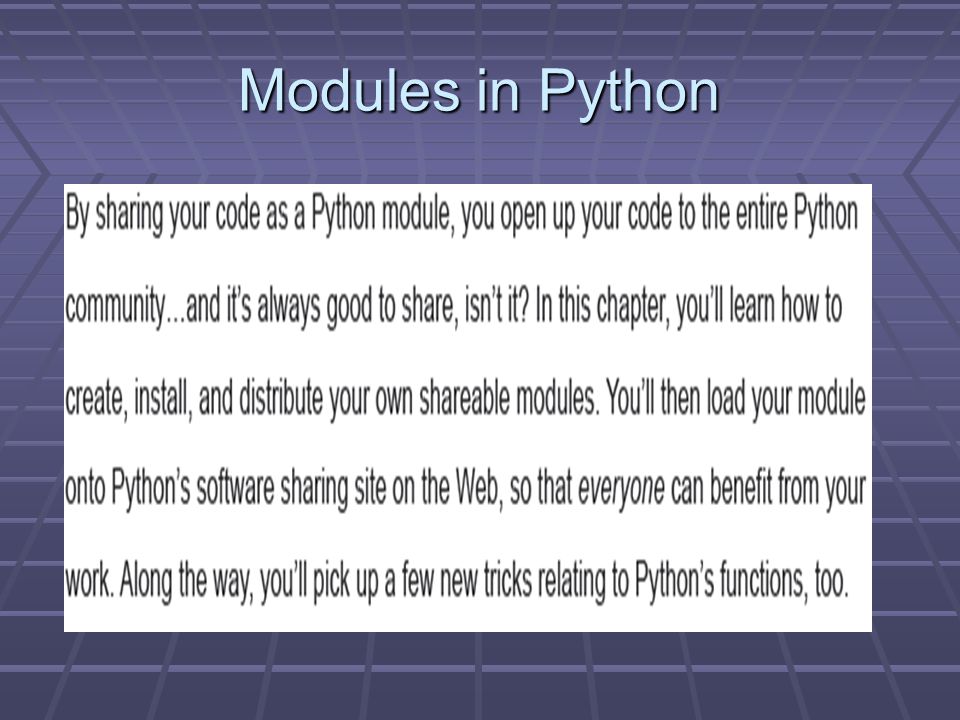 Modules in Python

By sharing your code as a Python module, you open up your code to the entire Python community...and it's always good to share, isn't it? In this chapter, you'll learn how to create, install, and distribute your own shareable modules. You'll then load your module onto Python's software sharing site on the Web, so that everyone can benefit from your work. Along the way, you'll pick up a few new tricks relating to Python's functions, too.